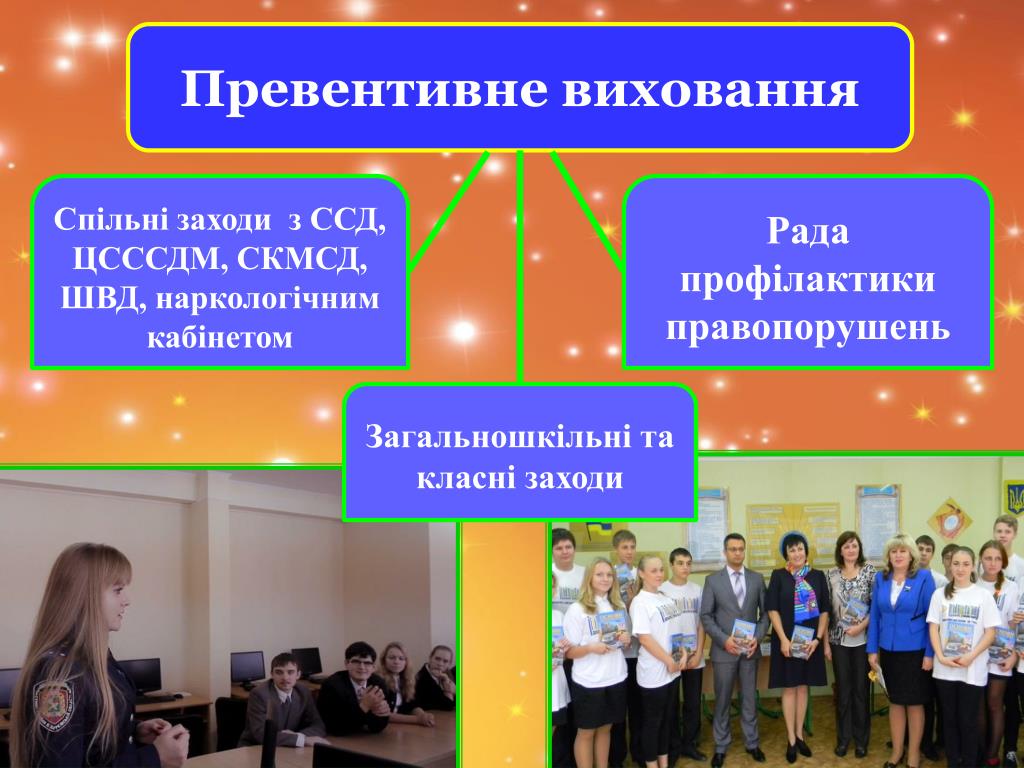 Превентивне виховання

Спільні заходи з ССД, ЦСССДМ, СКМСД, ШВД, наркологічним кабінетом

Рада профілактики правопорушень

Загальношкільні та класні заходи